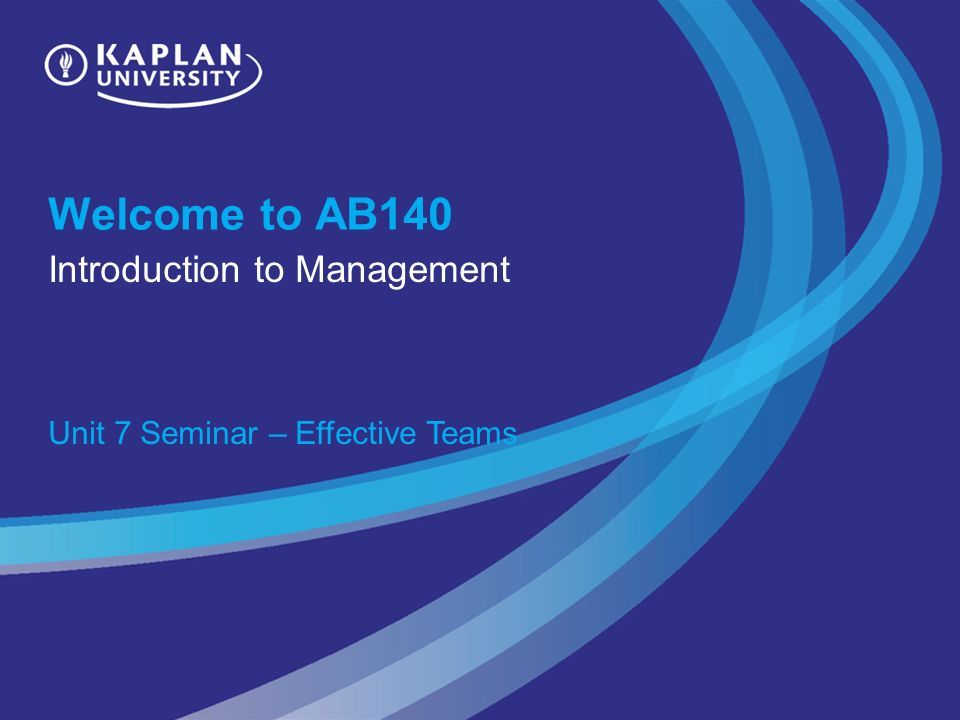 KAPLAN UNIVERSITY

Welcome to AB140
Introduction to Management

Unit 7 Seminar – Effective Teams